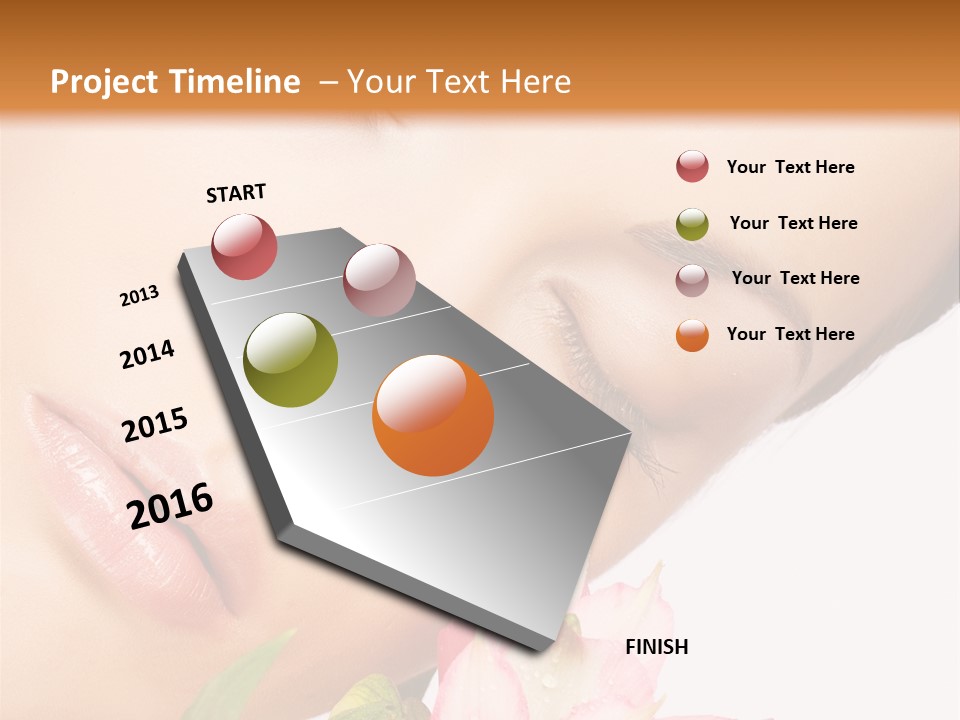 Project Timeline – Your Text Here

START

2013

2014

2015

2016

FINISH

Your Text Here

Your Text Here

Your Text Here

Your Text Here